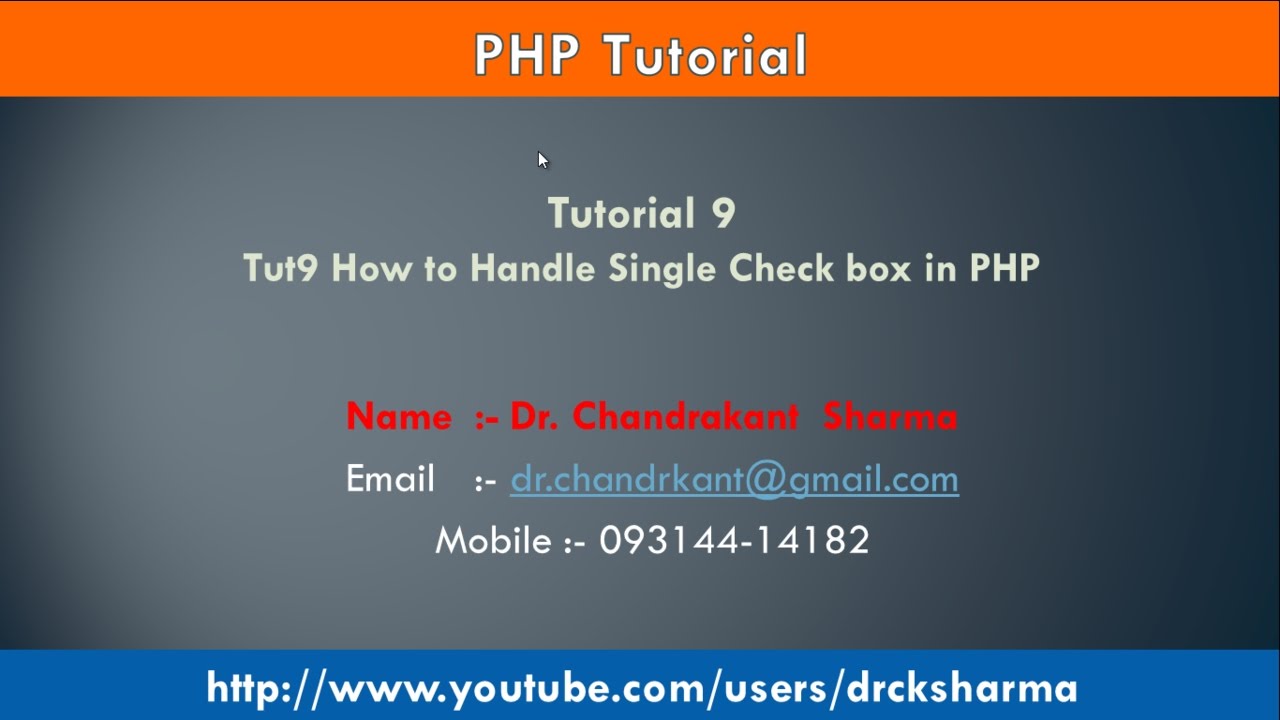 PHP Tutorial

Tutorial 9
Tut9 How to Handle Single Check box in PHP

Name :- Dr. Chandrakant Sharma
Email :- dr.chandrkant@gmail.com
Mobile :- 093144-14182

http://www.youtube.com/users/drcksharma